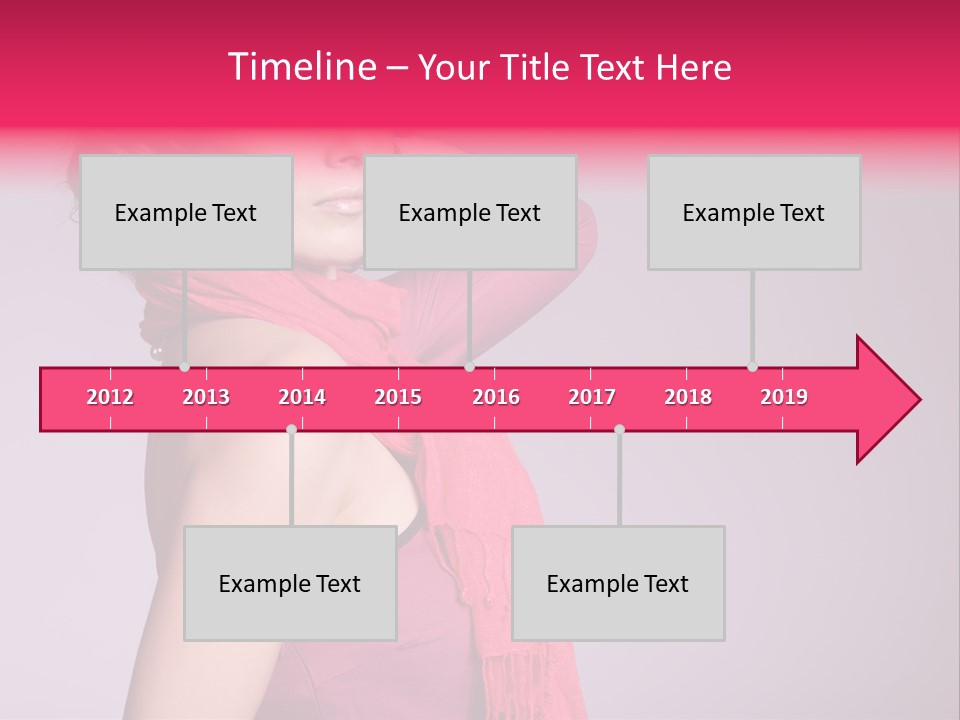 Timeline – Your Title Text Here

Example Text

Example Text

Example Text

2012 2013 2014 2015 2016 2017 2018 2019

Example Text

Example Text